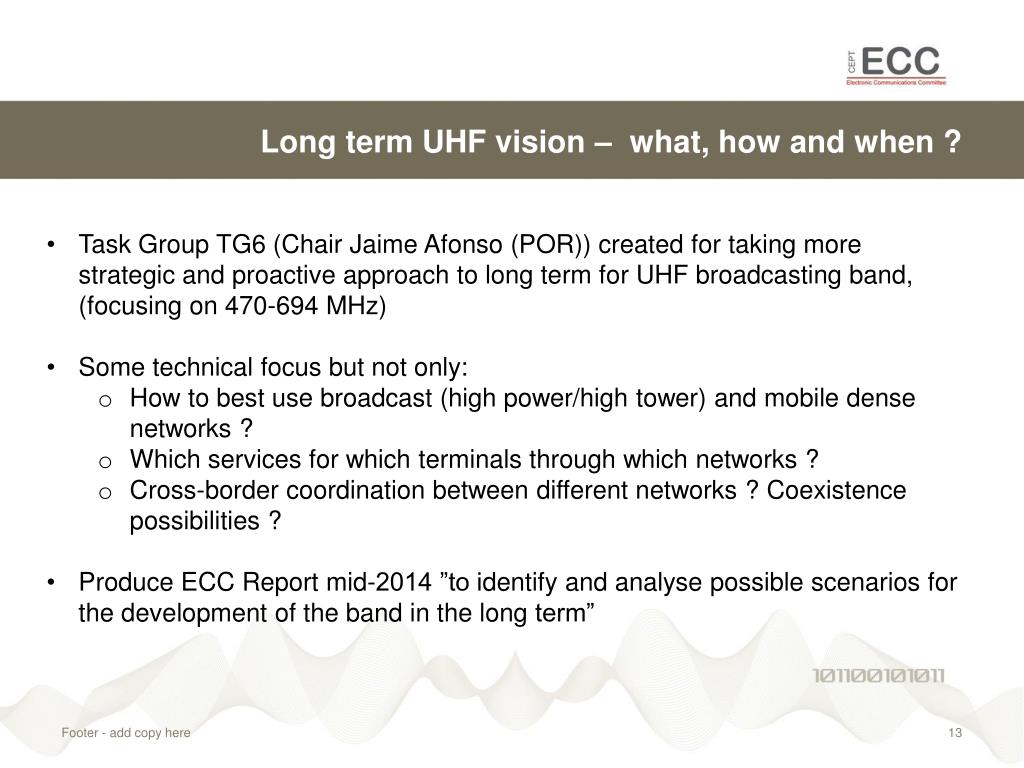 CEPT ECC
Electronic Communications Committee

Long term UHF vision – what, how and when ?

• Task Group TG6 (Chair Jaime Afonso (POR)) created for taking more strategic and proactive approach to long term for UHF broadcasting band, (focusing on 470-694 MHz)

• Some technical focus but not only:
 o How to best use broadcast (high power/high tower) and mobile dense networks ?
 o Which services for which terminals through which networks ?
 o Cross-border coordination between different networks ? Coexistence possibilities ?

• Produce ECC Report mid-2014 ”to identify and analyse possible scenarios for the development of the band in the long term”

101100101011

Footer - add copy here

13